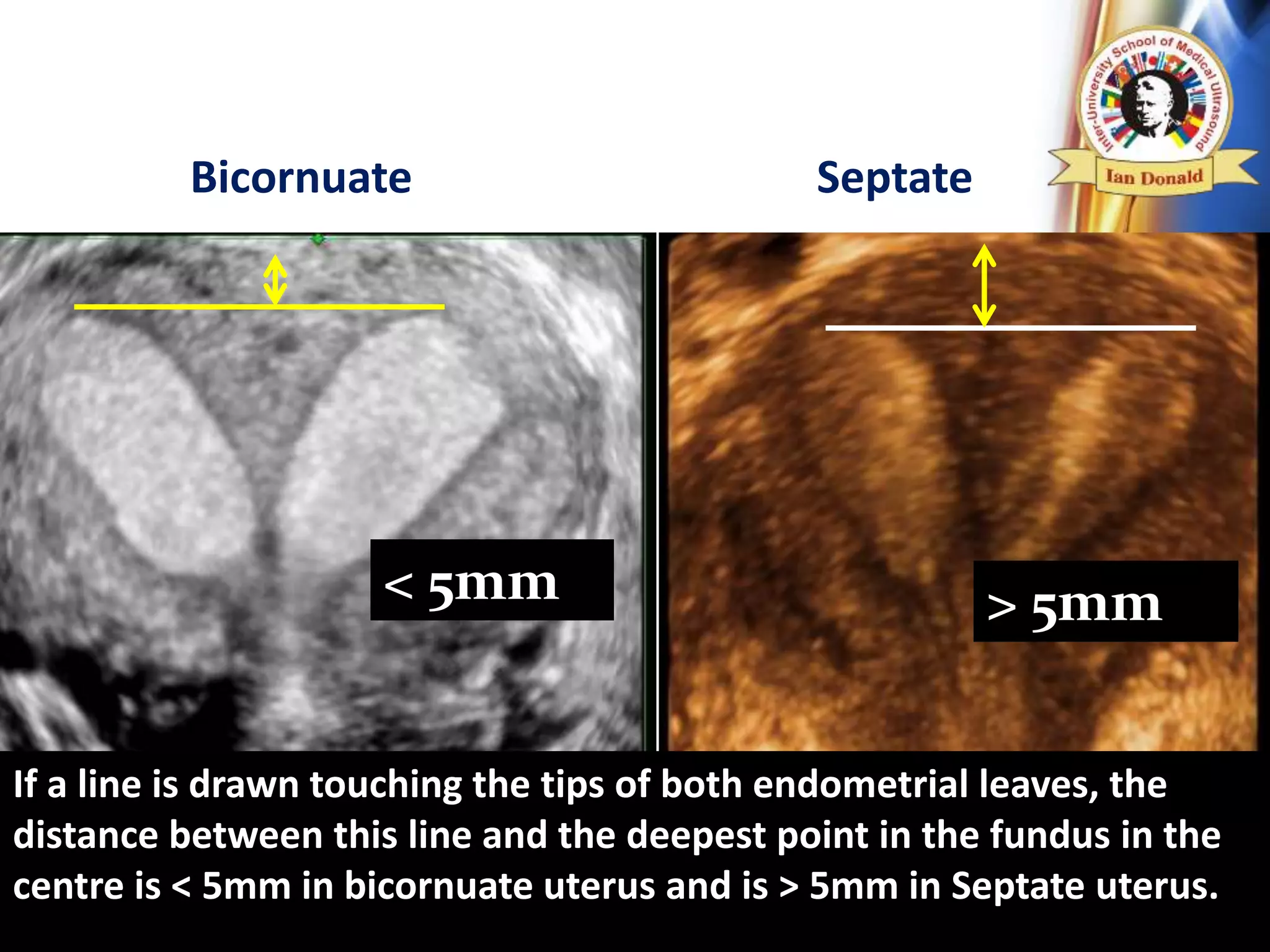 Inter-University School of Medical Ultrasound
Ian Donald

Bicornuate

Septate

< 5mm

> 5mm

If a line is drawn touching the tips of both endometrial leaves, the distance between this line and the deepest point in the fundus in the centre is < 5mm in bicornuate uterus and is > 5mm in Septate uterus.